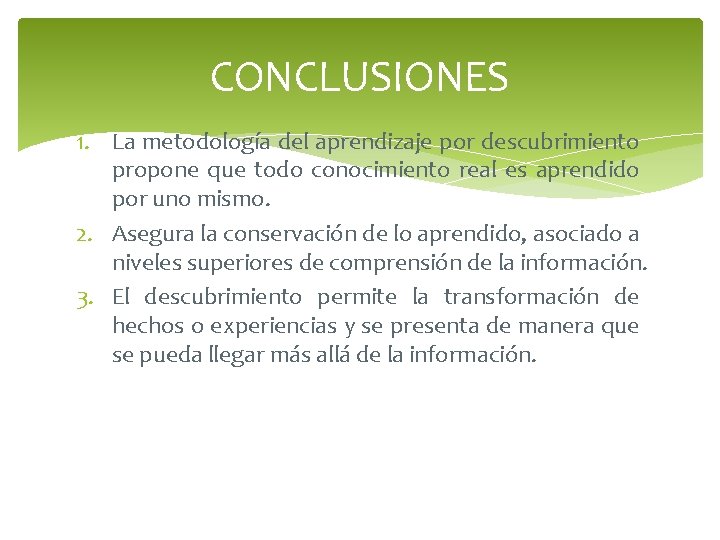 CONCLUSIONES

1. La metodología del aprendizaje por descubrimiento propone que todo conocimiento real es aprendido por uno mismo.
2. Asegura la conservación de lo aprendido, asociado a niveles superiores de comprensión de la información.
3. El descubrimiento permite la transformación de hechos o experiencias y se presenta de manera que se pueda llegar más allá de la información.